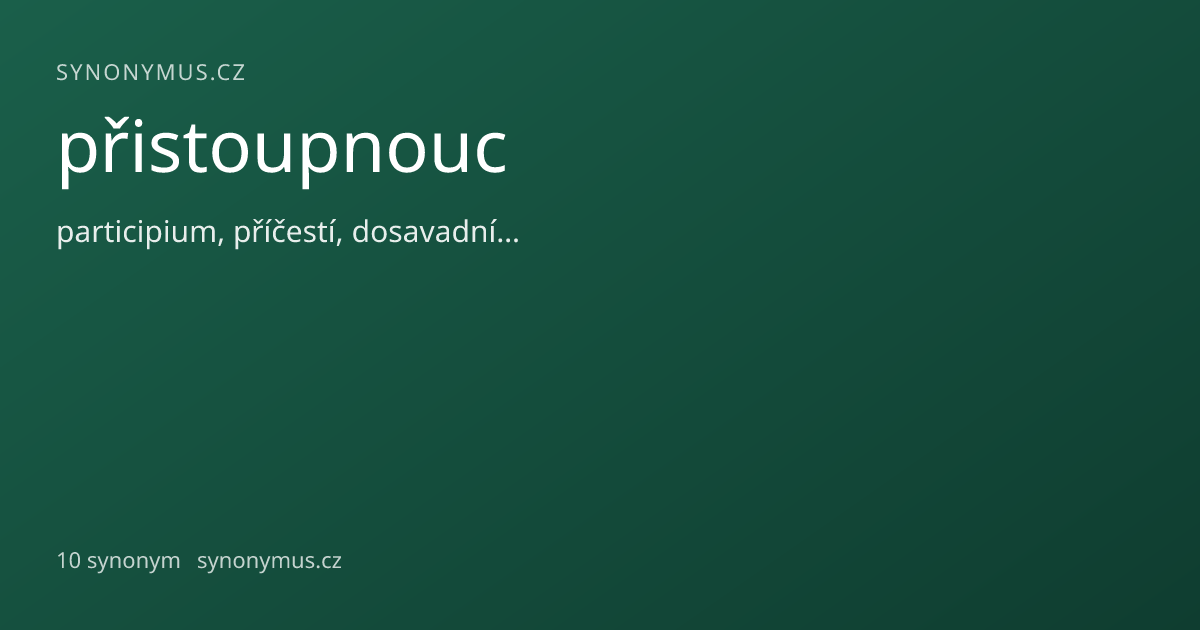 SYNONYMUS.CZ

přistoupnouc

participium, příčestí, dosavadní…

10 synonym synonymus.cz